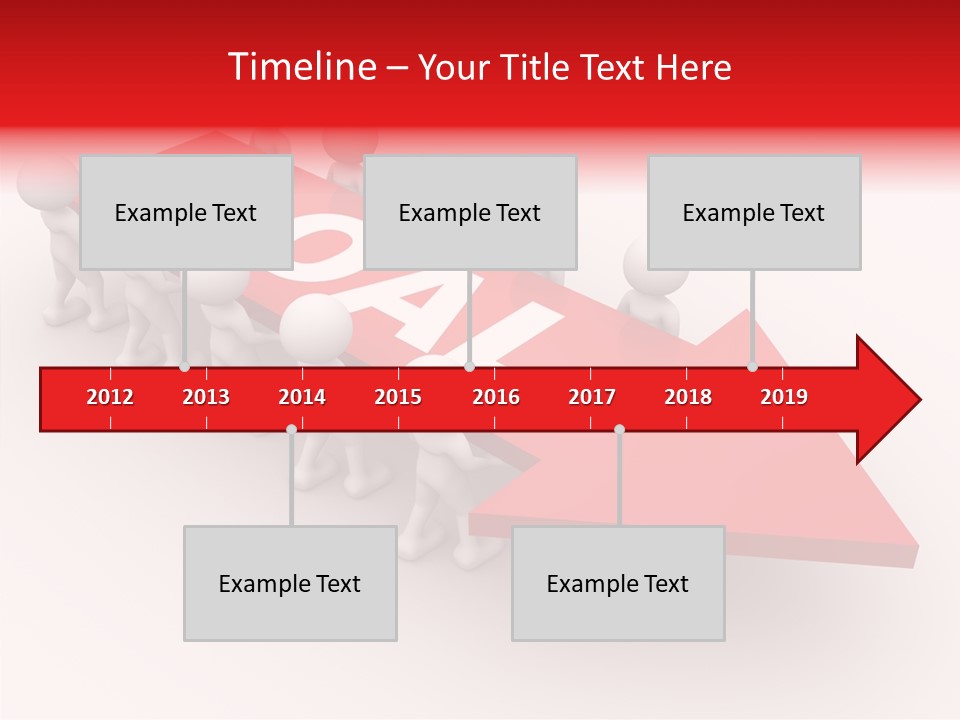 Timeline – Your Title Text Here

Example Text

Example Text

Example Text

2012 2013 2014 2015 2016 2017 2018 2019

Example Text

Example Text